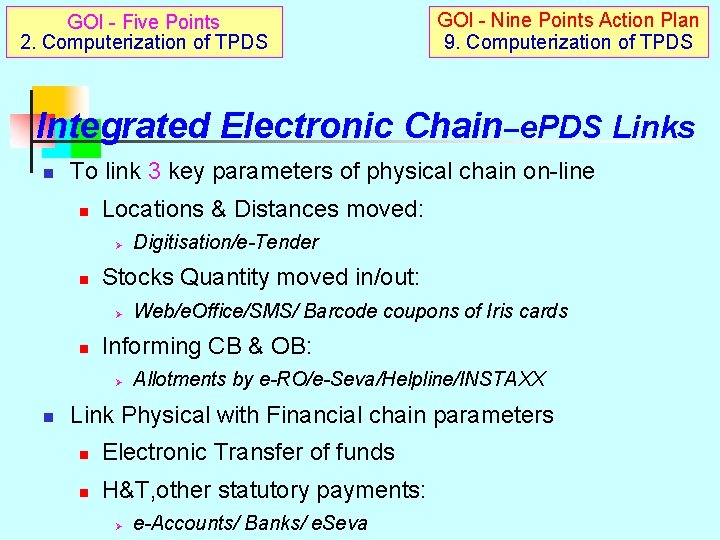 GOI - Five Points
2. Computerization of TPDS

GOI - Nine Points Action Plan
9. Computerization of TPDS

Integrated Electronic Chain–ePDS Links

To link 3 key parameters of physical chain on-line

Locations & Distances moved:

Digitisation/e-Tender

Stocks Quantity moved in/out:

Web/eOffice/SMS/ Barcode coupons of Iris cards

Informing CB & OB:

Allotments by e-RO/e-Seva/Helpline/INSTAXX

Link Physical with Financial chain parameters

Electronic Transfer of funds

H&T,other statutory payments:

e-Accounts/ Banks/ eSeva